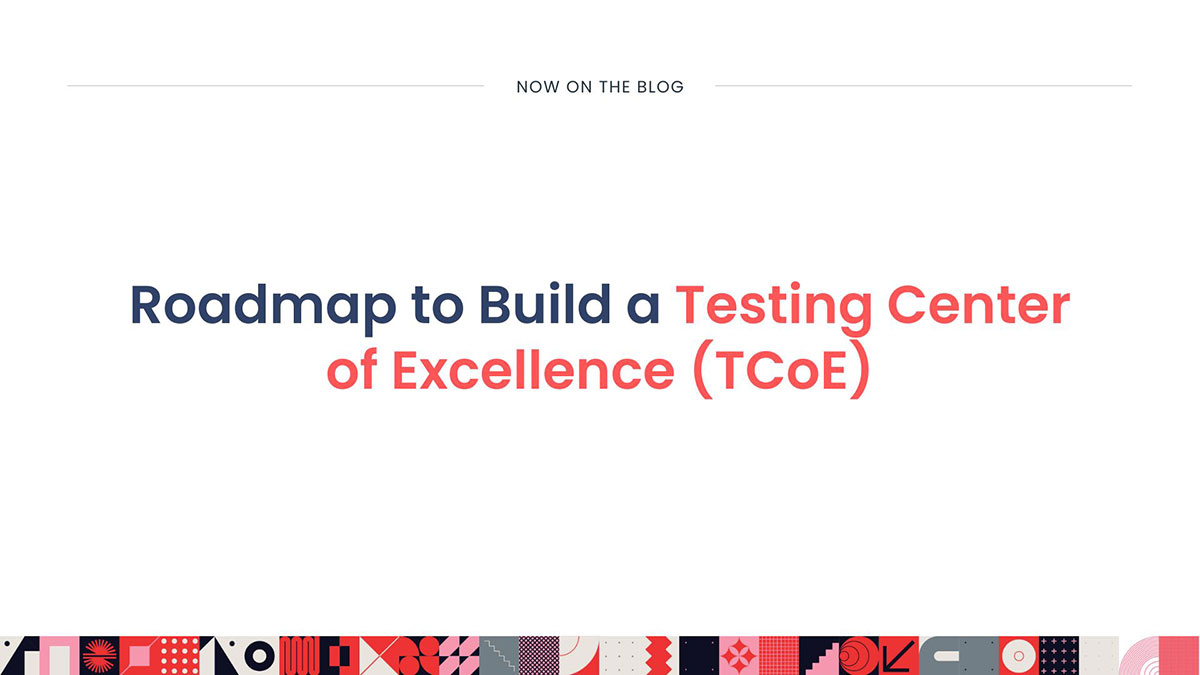 NOW ON THE BLOG

Roadmap to Build a Testing Center of Excellence (TCoE)